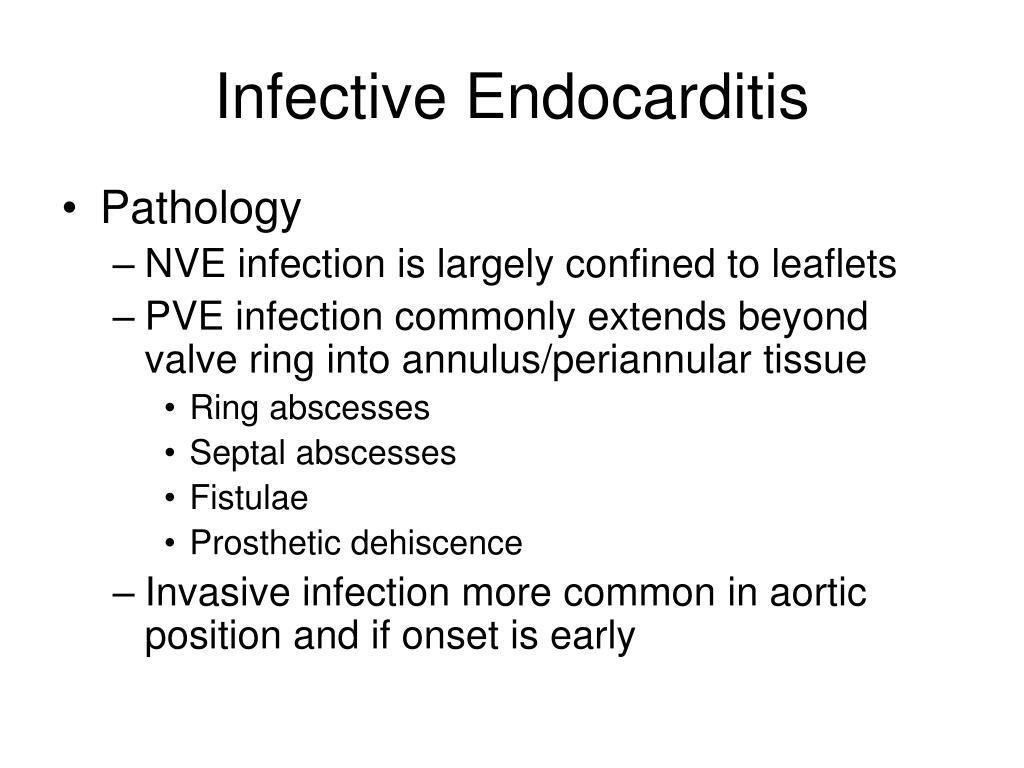 Infective Endocarditis

• Pathology
– NVE infection is largely confined to leaflets
– PVE infection commonly extends beyond valve ring into annulus/periannular tissue
• Ring abscesses
• Septal abscesses
• Fistulae
• Prosthetic dehiscence
– Invasive infection more common in aortic position and if onset is early